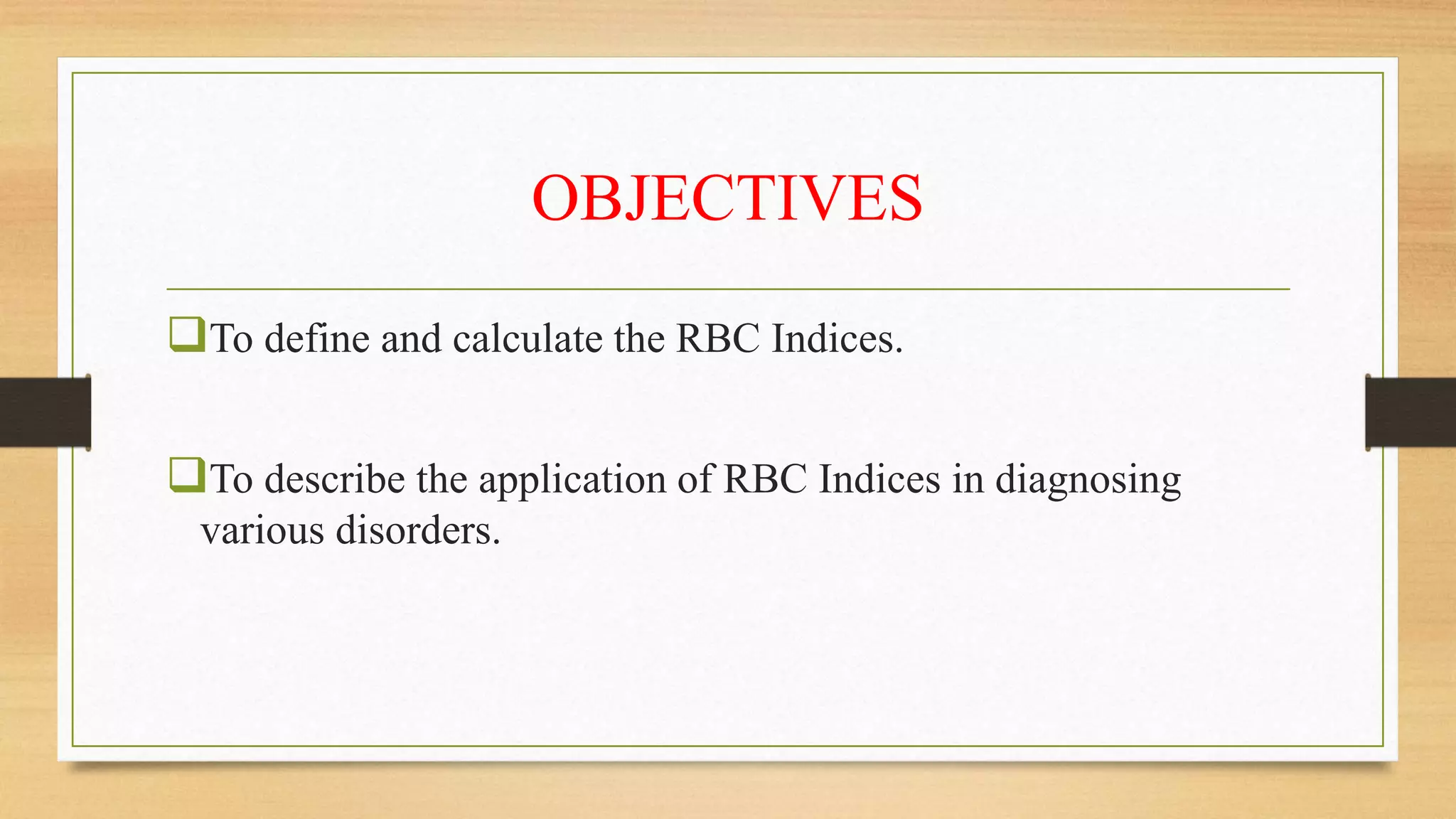 OBJECTIVES

❑To define and calculate the RBC Indices.

❑To describe the application of RBC Indices in diagnosing various disorders.